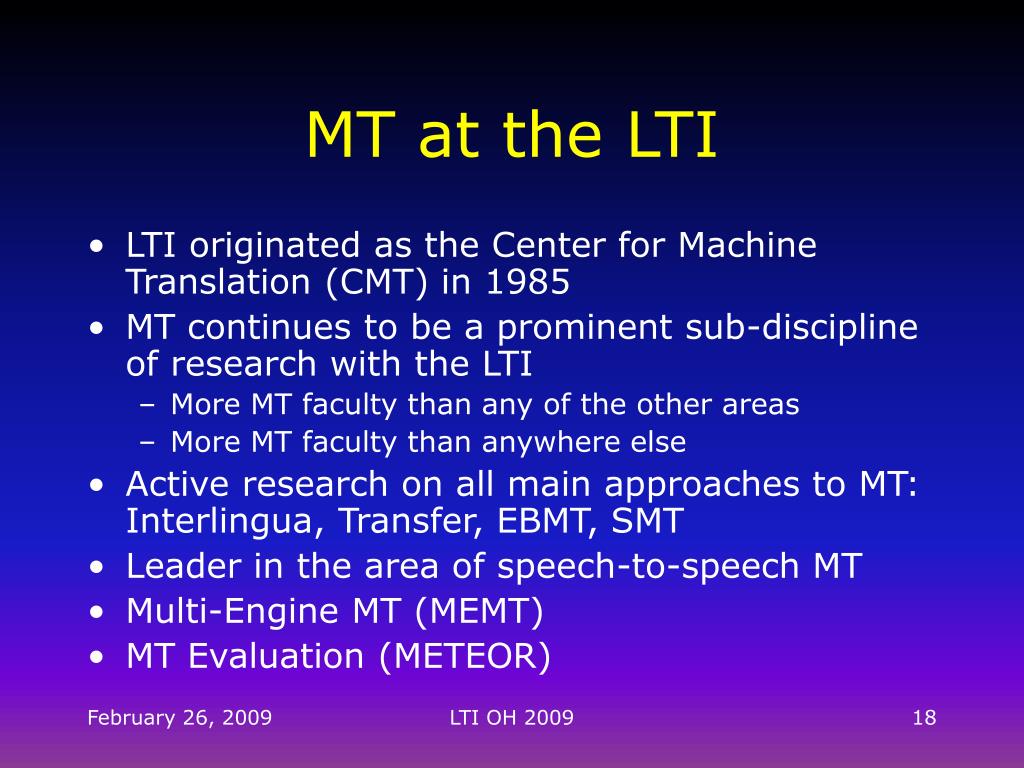 MT at the LTI

• LTI originated as the Center for Machine Translation (CMT) in 1985
• MT continues to be a prominent sub-discipline of research with the LTI
– More MT faculty than any of the other areas
– More MT faculty than anywhere else
• Active research on all main approaches to MT: Interlingua, Transfer, EBMT, SMT
• Leader in the area of speech-to-speech MT
• Multi-Engine MT (MEMT)
• MT Evaluation (METEOR)

February 26, 2009 LTI OH 2009 18